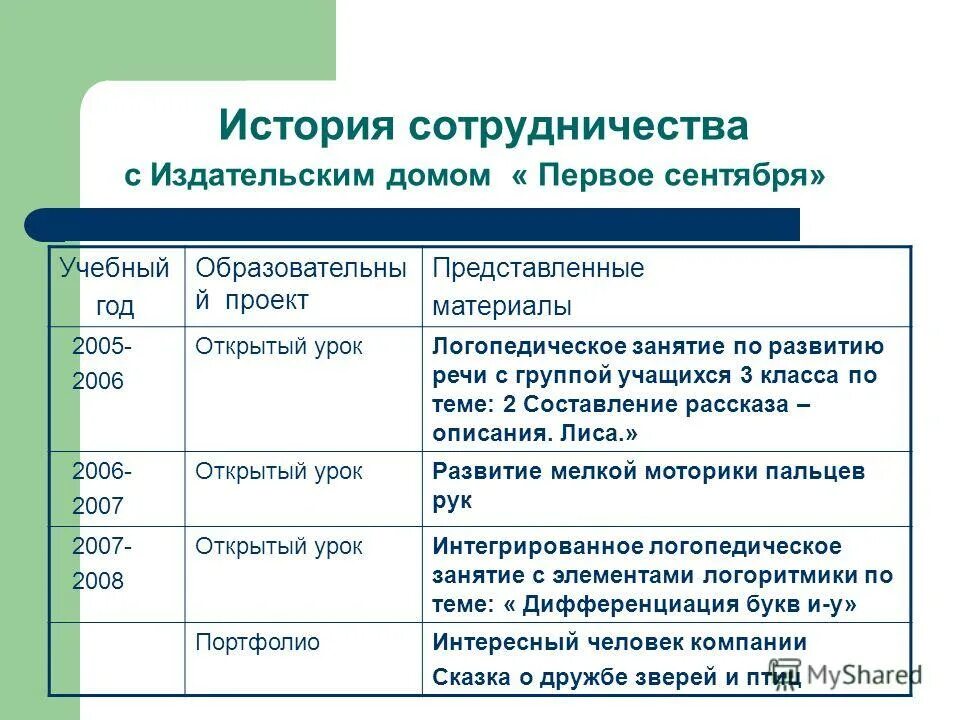 История сотрудничества

с Издательским домом « Первое сентября»

| Учебный год | Образовательный проект | Представленные материалы |
|---|---|---|
| 2005-2006 | Открытый урок | Логопедическое занятие по развитию речи с группой учащихся 3 класса по теме: 2 Составление рассказа – описания. Лиса.» |
| 2006-2007 | Открытый урок | Развитие мелкой моторики пальцев рук |
| 2007-2008 | Открытый урок | Интегрированное логопедическое занятие с элементами логоритмики по теме: « Дифференциация букв и-у» |
| | Портфолио | Интересный человек компании Сказка о дружбе зверей и птиц |

MyShared